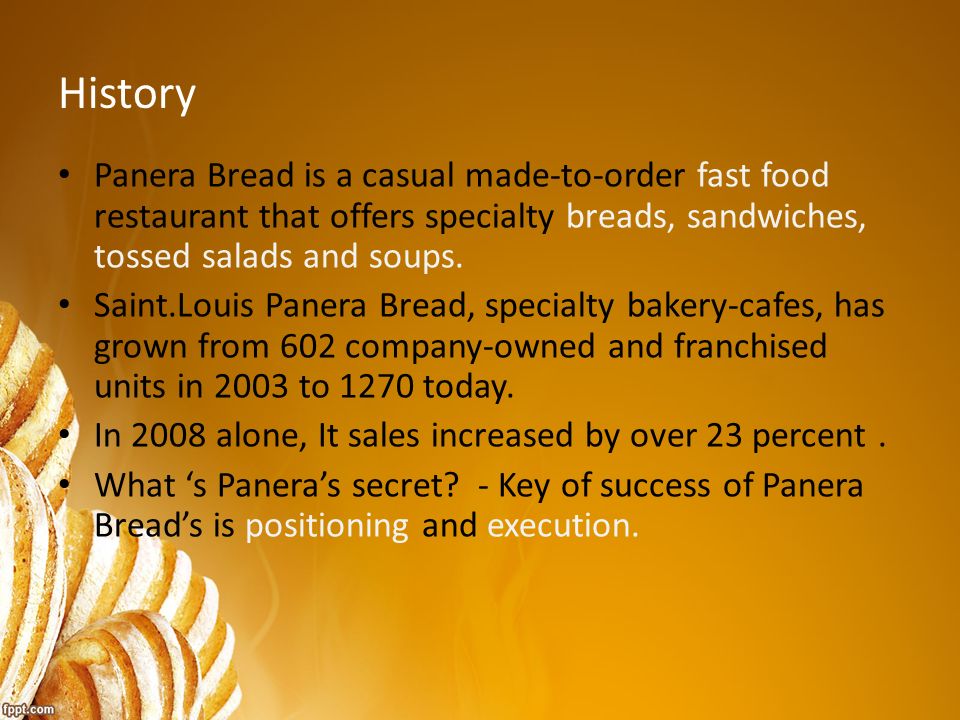 History

• Panera Bread is a casual made-to-order fast food restaurant that offers specialty breads, sandwiches, tossed salads and soups.
• Saint.Louis Panera Bread, specialty bakery-cafes, has grown from 602 company-owned and franchised units in 2003 to 1270 today.
• In 2008 alone, It sales increased by over 23 percent .
• What ‘s Panera’s secret? - Key of success of Panera Bread’s is positioning and execution.

fppt.com